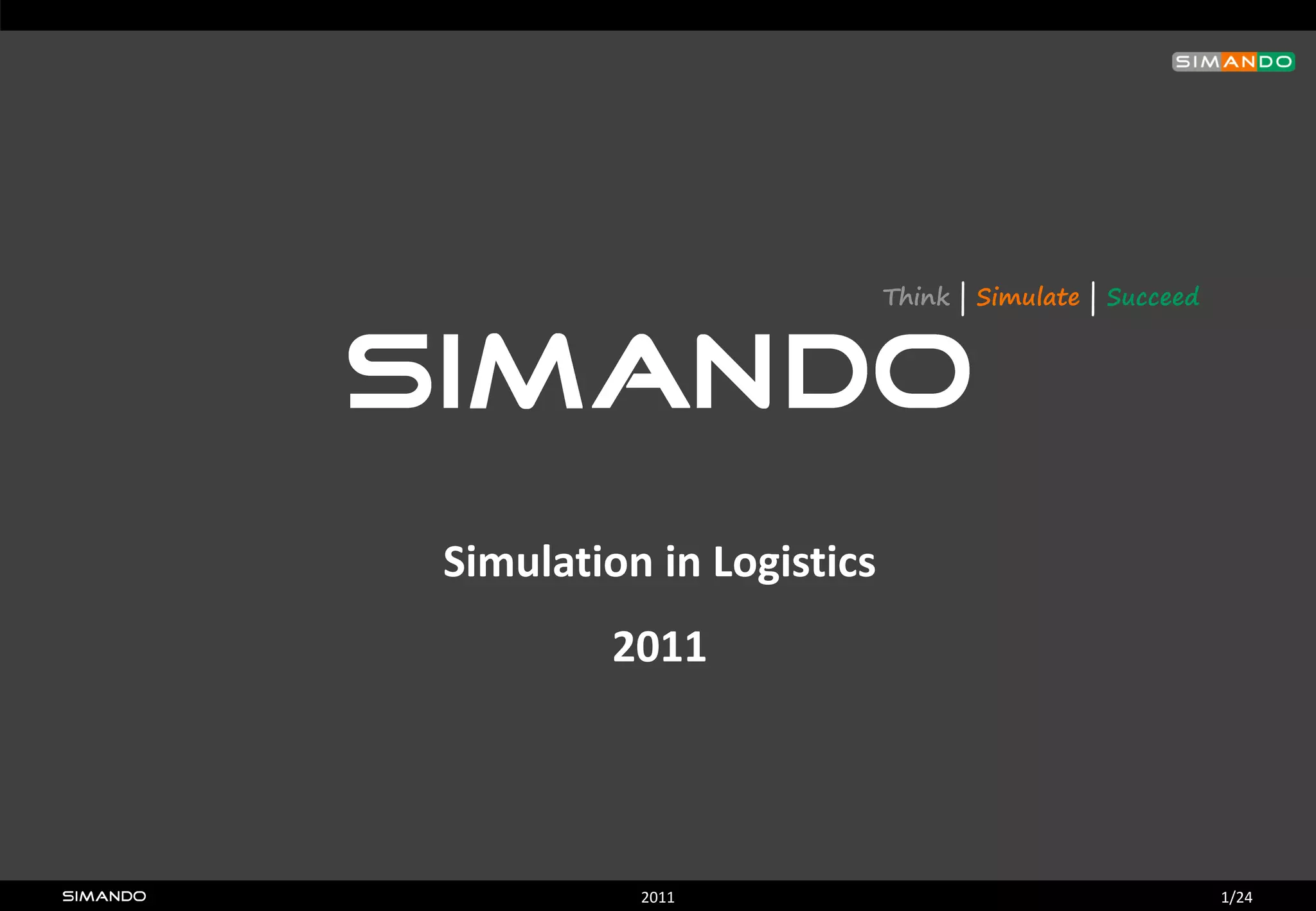 SIMANDO

Think | Simulate | Succeed

SIMANDO

Simulation in Logistics

2011

SIMANDO 2011 1/24